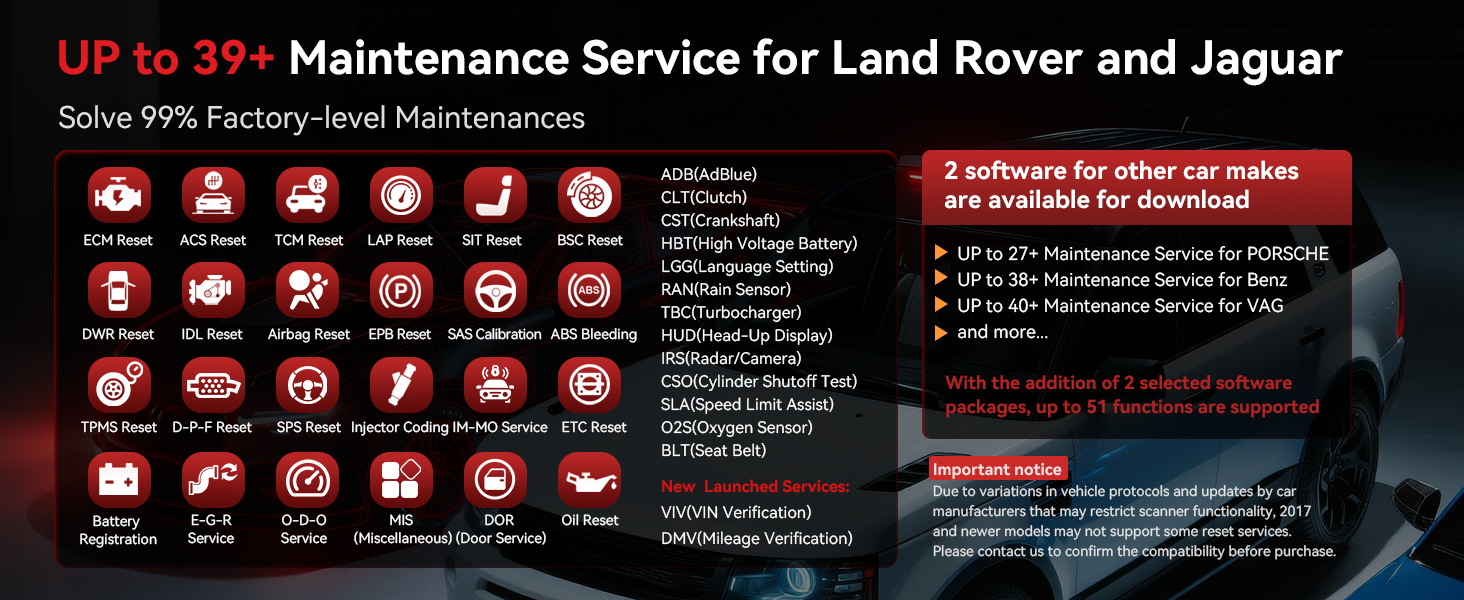 UP to 39+ Maintenance Service for Land Rover and Jaguar

Solve 99% Factory-level Maintenances

ECM Reset
ACS Reset
TCM Reset
LAP Reset
SIT Reset
BSC Reset

DWR Reset
IDL Reset
Airbag Reset
EPB Reset
SAS Calibration
ABS Bleeding

TPMS Reset
D-P-F Reset
SPS Reset
Injector Coding
IM-MO Service
ETC Reset

Battery Registration
E-G-R Service
O-D-O Service
MIS (Miscellaneous)
DOR (Door Service)
Oil Reset

ADB(AdBlue)
CLT(Clutch)
CST(Crankshaft)
HBT(High Voltage Battery)
LGG(Language Setting)
RAN(Rain Sensor)
TBC(Turbocharger)
HUD(Head-Up Display)
IRS(Radar/Camera)
CSO(Cylinder Shutoff Test)
SLA(Speed Limit Assist)
O2S(Oxygen Sensor)
BLT(Seat Belt)

New Launched Services:
VIV(VIN Verification)
DMV(Mileage Verification)

2 software for other car makes are available for download

UP to 27+ Maintenance Service for PORSCHE
UP to 38+ Maintenance Service for Benz
UP to 40+ Maintenance Service for VAG
and more...

With the addition of 2 selected software packages, up to 51 functions are supported

Important notice
Due to variations in vehicle protocols and updates by car manufacturers that may restrict scanner functionality, 2017 and newer models may not support some reset services. Please contact us to confirm the compatibility before purchase.